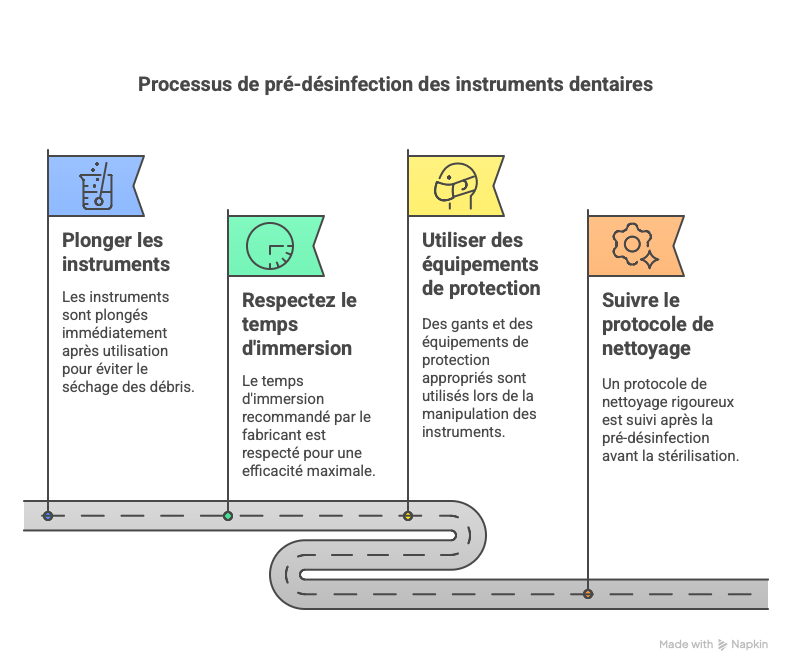 Processus de pré-désinfection des instruments dentaires

Plonger les instruments

Les instruments sont plongés immédiatement après utilisation pour éviter le séchage des débris.

Respectez le temps d'immersion

Le temps d'immersion recommandé par le fabricant est respecté pour une efficacité maximale.

Utiliser des équipements de protection

Des gants et des équipements de protection appropriés sont utilisés lors de la manipulation des instruments.

Suivre le protocole de nettoyage

Un protocole de nettoyage rigoureux est suivi après la pré-désinfection avant la stérilisation.

Made with Napkin